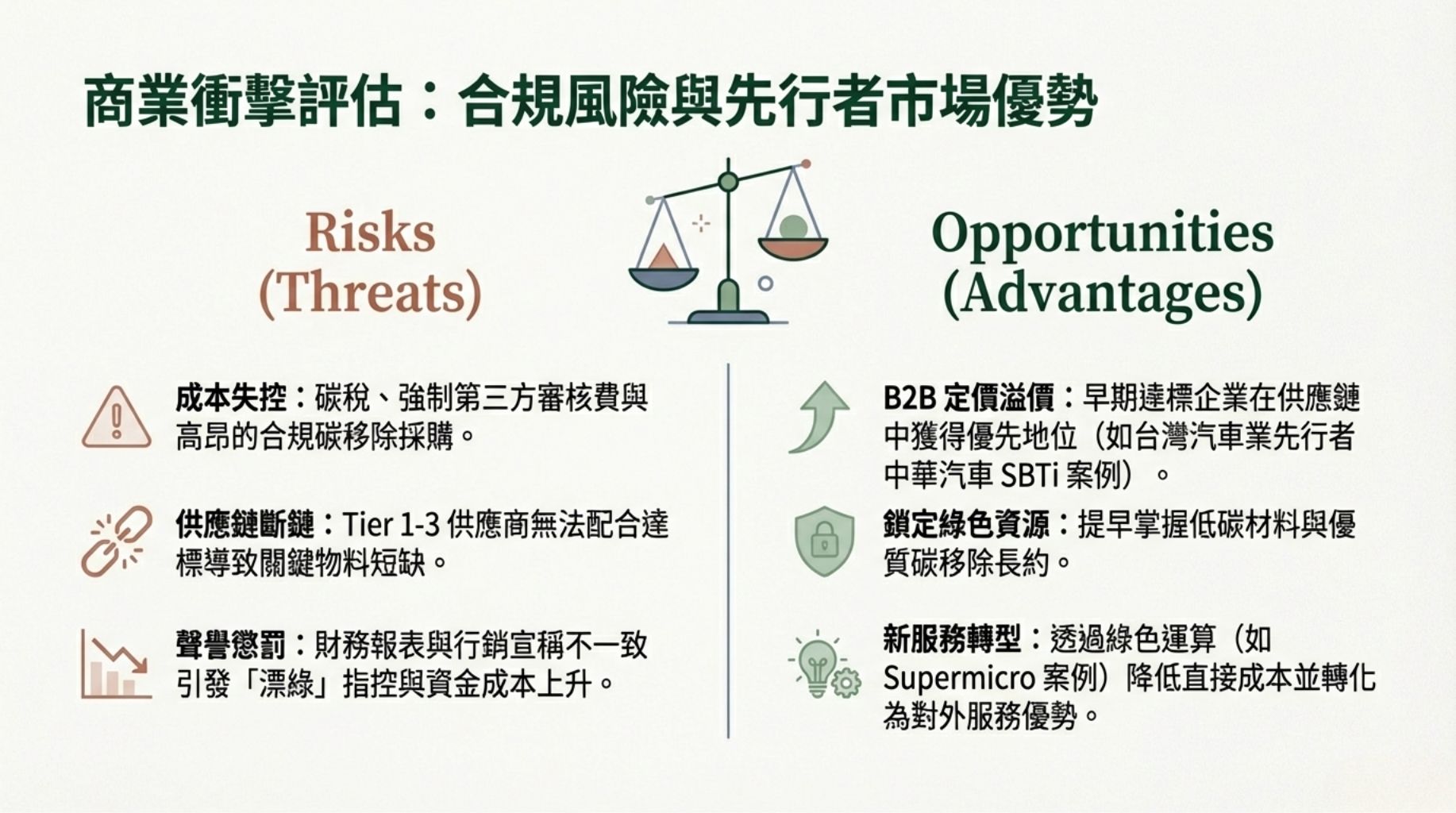 商業衝擊評估：合規風險與先行者市場優勢

Risks (Threats)

成本失控：碳稅、強制第三方審核費與高昂的合規碳移除採購。

供應鏈斷鏈：Tier 1-3 供應商無法配合達標導致關鍵物料短缺。

聲譽懲罰：財務報表與行銷宣稱不一致引發「漂綠」指控與資金成本上升。

Opportunities (Advantages)

B2B 定價溢價：早期達標企業在供應鏈中獲得優先地位（如台灣汽車業先行者中華汽車 SBTi 案例）。

鎖定綠色資源：提早掌握低碳材料與優質碳移除長約。

新服務轉型：透過綠色運算（如 Supermicro 案例）降低直接成本並轉化為對外服務優勢。